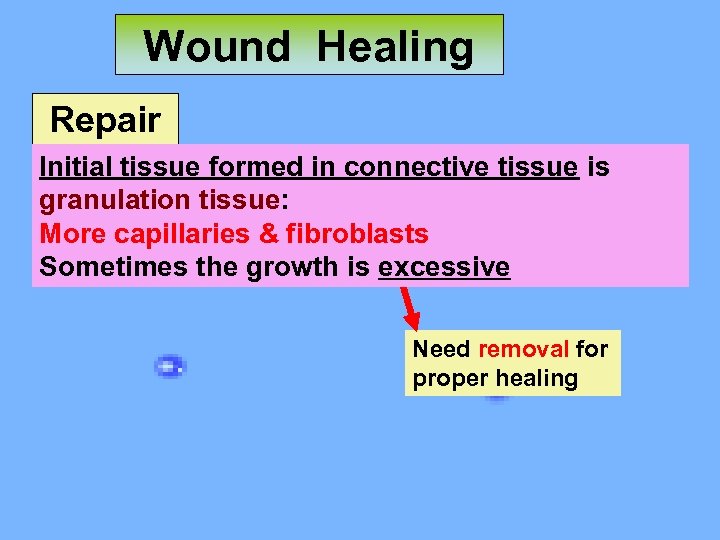 Wound Healing

Repair

Initial tissue formed in connective tissue is granulation tissue:
More capillaries & fibroblasts
Sometimes the growth is excessive

Need removal for proper healing